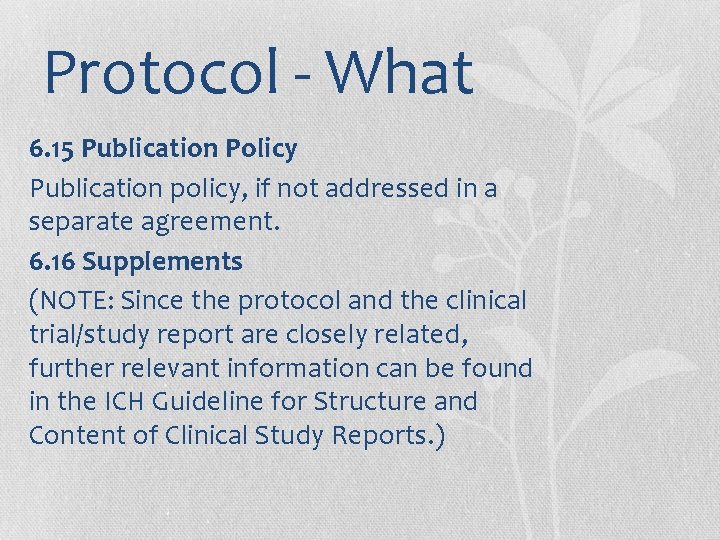 Protocol - What

6.15 Publication Policy

Publication policy, if not addressed in a separate agreement.

6.16 Supplements

(NOTE: Since the protocol and the clinical trial/study report are closely related, further relevant information can be found in the ICH Guideline for Structure and Content of Clinical Study Reports.)